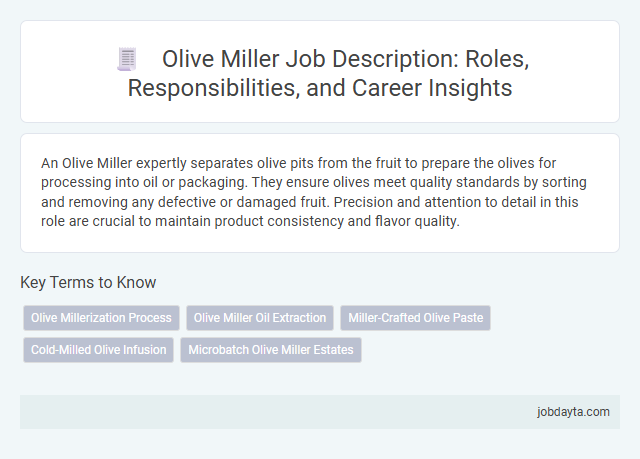 Olive Miller Job Description: Roles, Responsibilities, and Career Insights

An Olive Miller expertly separates olive pits from the fruit to prepare the olives for processing into oil or packaging. They ensure olives meet quality standards by sorting and removing any defective or damaged fruit. Precision and attention to detail in this role are crucial to maintain product consistency and flavor quality.

Key Terms to Know

Olive Millerization Process

Olive Miller Oil Extraction

Miller-Crafted Olive Paste

Cold-Milled Olive Infusion

Microbatch Olive Miller Estates

jobdayta.com